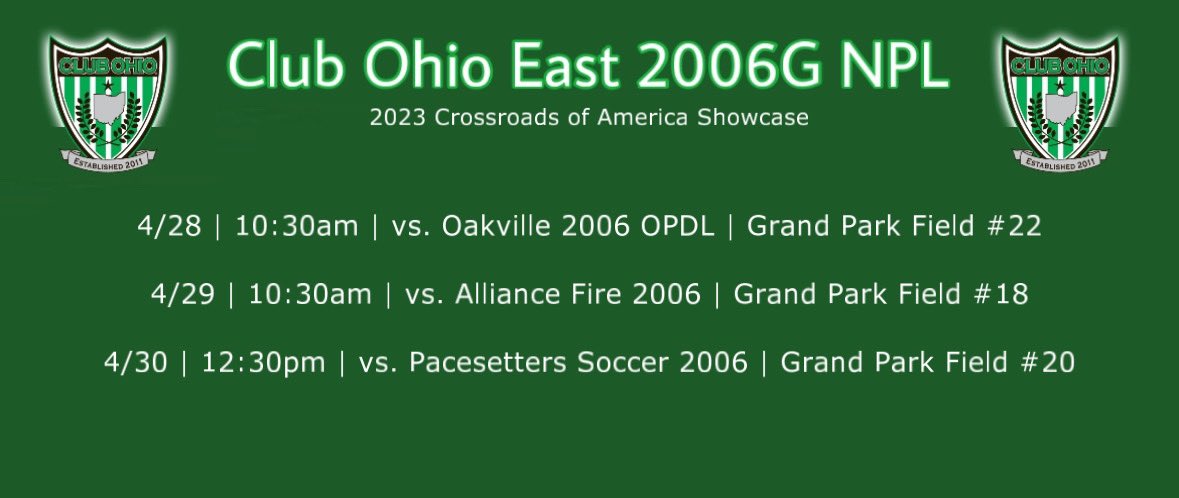 CLUB OHIO
ESTABLISHED 2011

Club Ohio East 2006G NPL

2023 Crossroads of America Showcase

CLUB OHIO
ESTABLISHED 2011

4/28 | 10:30am | vs. Oakville 2006 OPDL | Grand Park Field #22

4/29 | 10:30am | vs. Alliance Fire 2006 | Grand Park Field #18

4/30 | 12:30pm | vs. Pacesetters Soccer 2006 | Grand Park Field #20